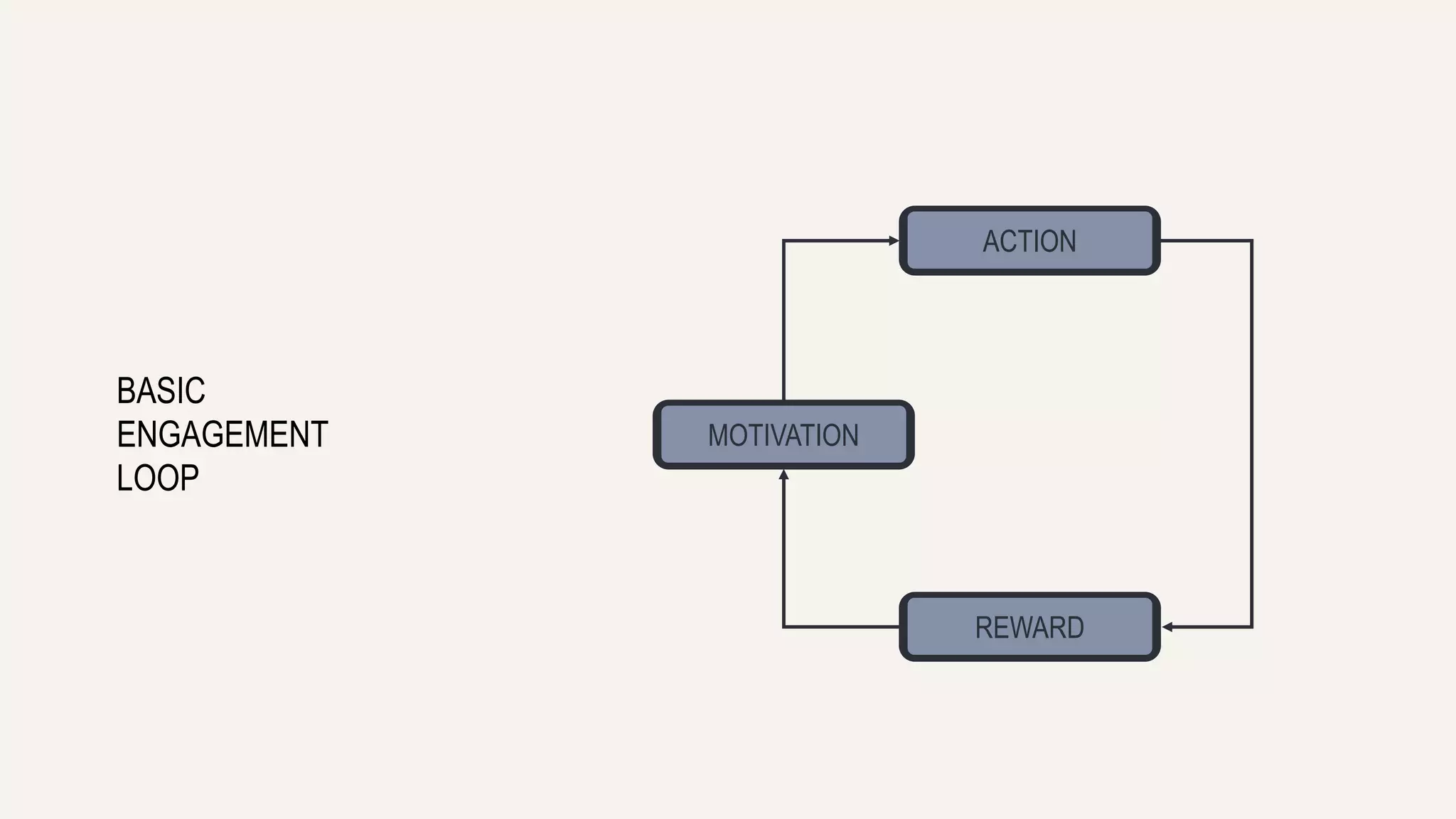 BASIC ENGAGEMENT LOOP

ACTION

MOTIVATION

REWARD